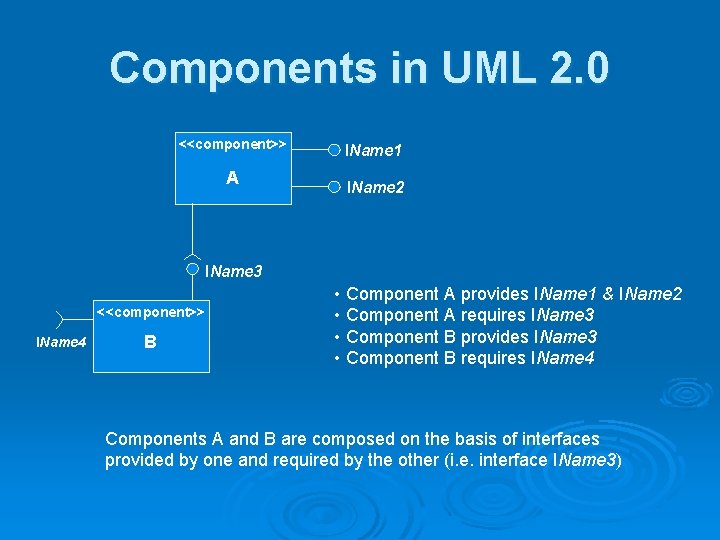 Components in UML 2.0

<<component>>
A

IName1

IName2

IName3

<<component>>
B

IName4

• Component A provides IName1 & IName2
• Component A requires IName3
• Component B provides IName3
• Component B requires IName4

Components A and B are composed on the basis of interfaces provided by one and required by the other (i.e. interface IName3)